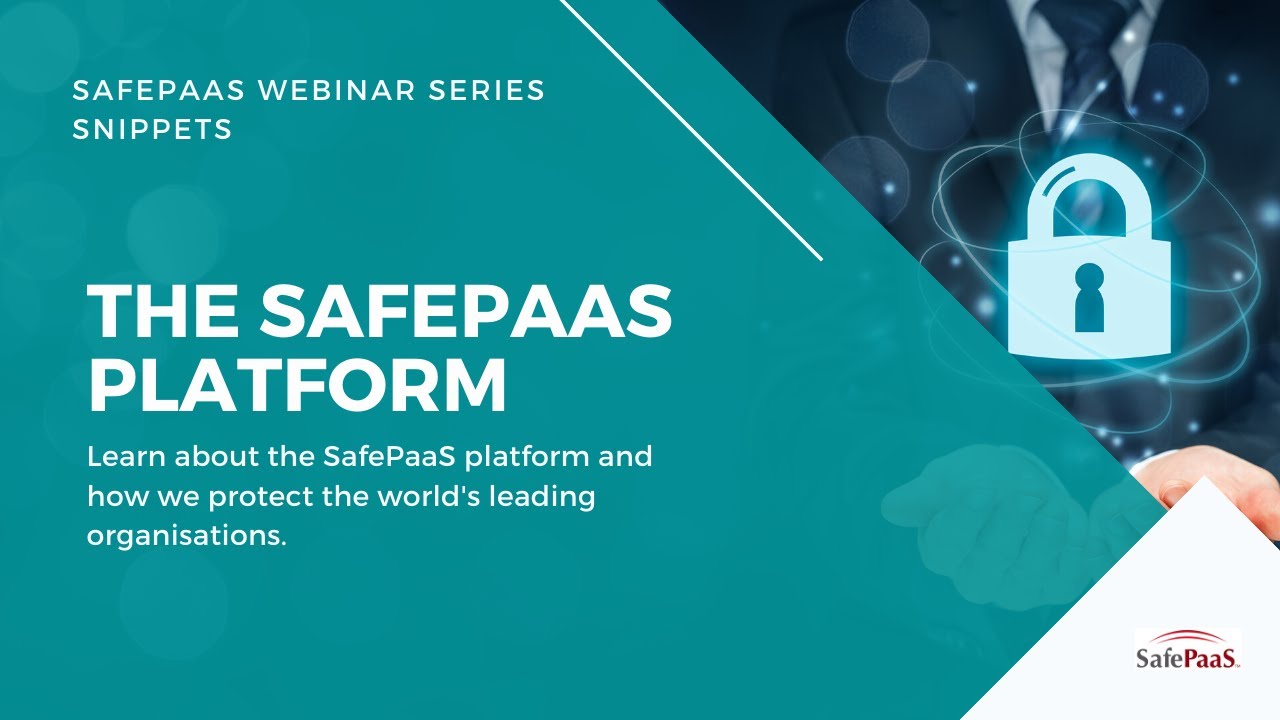 SAFEPAAS WEBINAR SERIES SNIPPETS

THE SAFEPAAS PLATFORM

Learn about the SafePaaS platform and how we protect the world's leading organisations.

SafePaaS